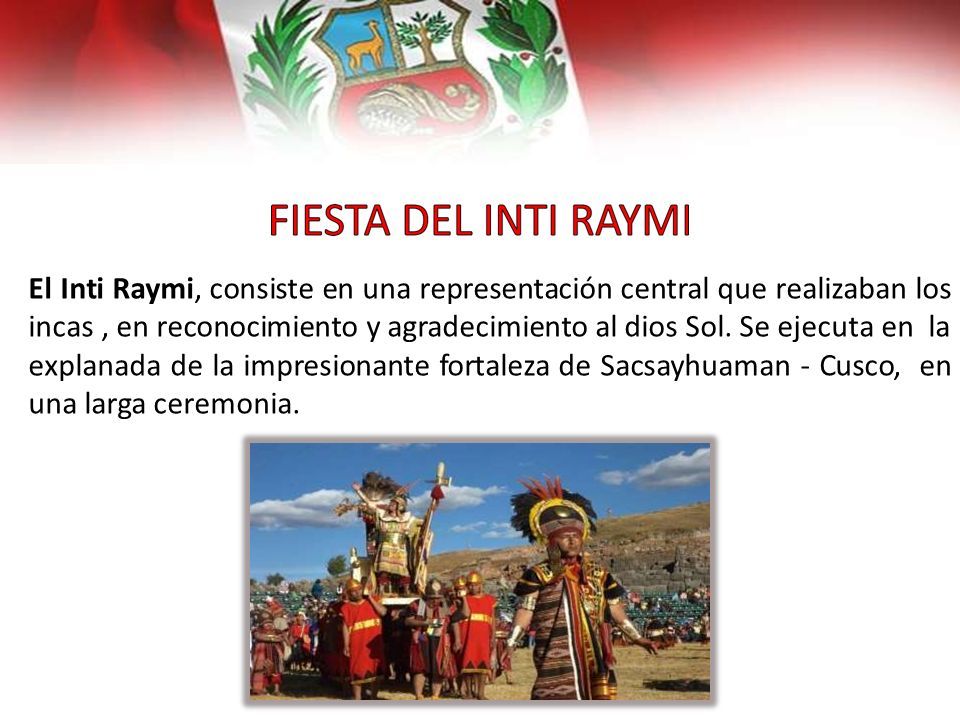 FIESTA DEL INTI RAYMI

El Inti Raymi, consiste en una representación central que realizaban los incas , en reconocimiento y agradecimiento al dios Sol. Se ejecuta en la explanada de la impresionante fortaleza de Sacsayhuaman - Cusco, en una larga ceremonia.